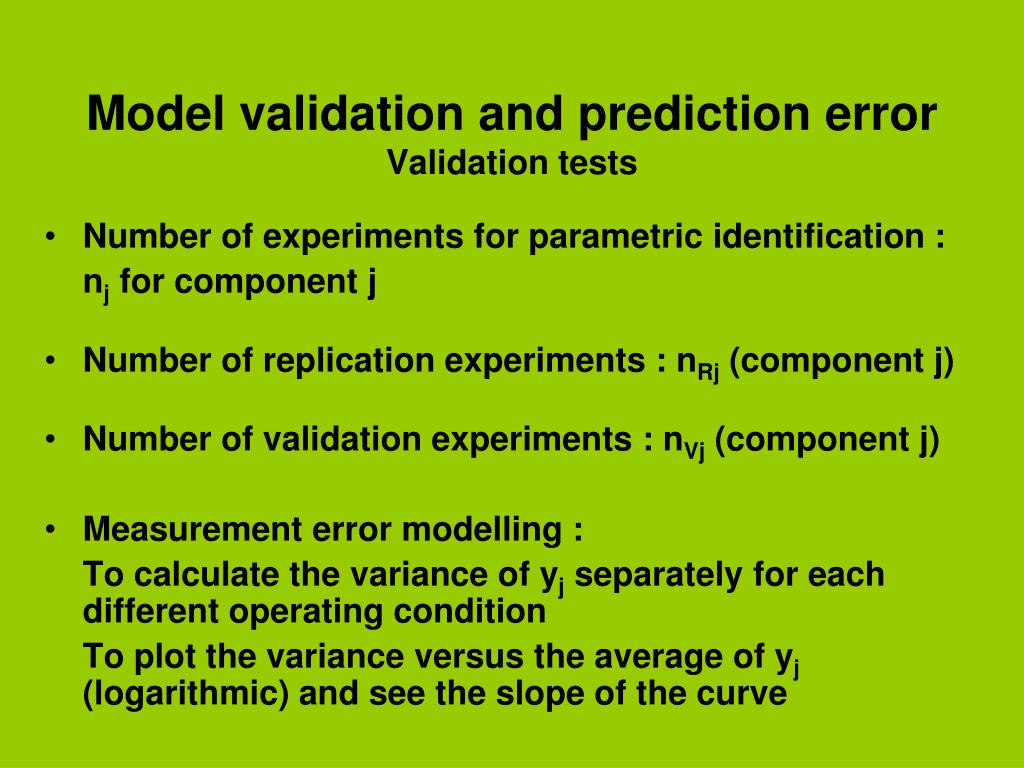 Model validation and prediction error
Validation tests

• Number of experiments for parametric identification : $n_j$ for component j

• Number of replication experiments : $n_{Rj}$ (component j)

• Number of validation experiments : $n_{Vj}$ (component j)

• Measurement error modelling :
To calculate the variance of $y_j$ separately for each different operating condition
To plot the variance versus the average of $y_j$ (logarithmic) and see the slope of the curve